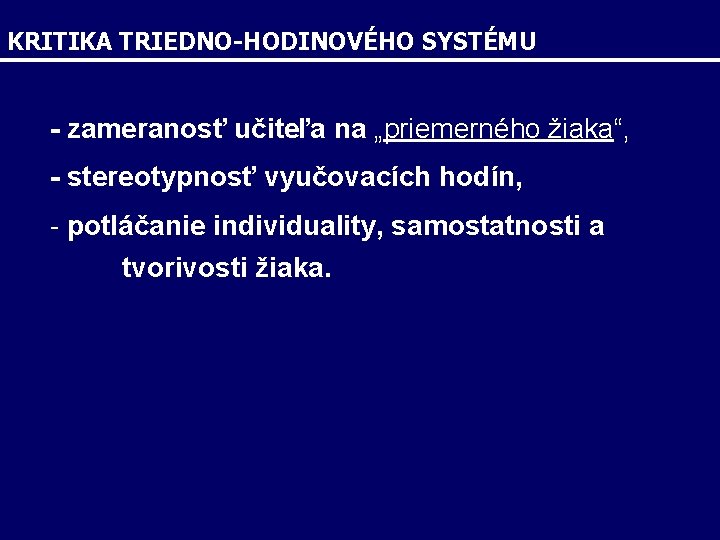 KRITIKA TRIEDNO-HODINOVÉHO SYSTÉMU

- zameranosť učiteľa na „priemerného žiaka“,

- stereotypnosť vyučovacích hodín,

- potláčanie individuality, samostatnosti a tvorivosti žiaka.